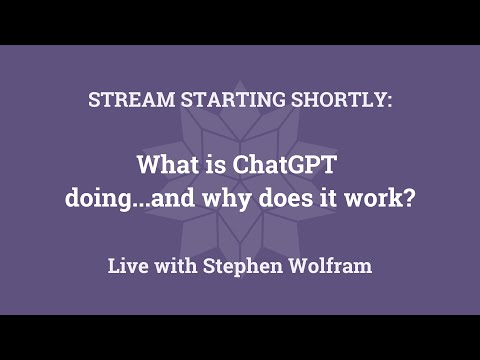 STREAM STARTING SHORTLY:

What is ChatGPT doing...and why does it work?

Live with Stephen Wolfram